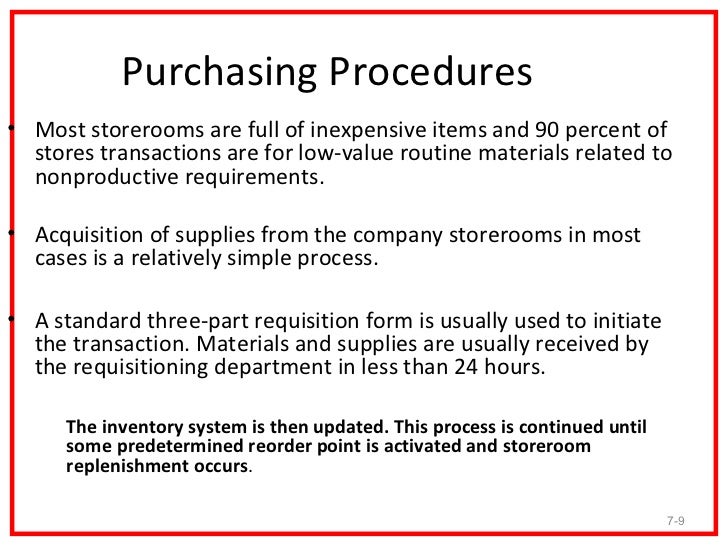 Purchasing Procedures

• Most storerooms are full of inexpensive items and 90 percent of stores transactions are for low-value routine materials related to nonproductive requirements.

• Acquisition of supplies from the company storerooms in most cases is a relatively simple process.

• A standard three-part requisition form is usually used to initiate the transaction. Materials and supplies are usually received by the requisitioning department in less than 24 hours.

The inventory system is then updated. This process is continued until some predetermined reorder point is activated and storeroom replenishment occurs.

7-9